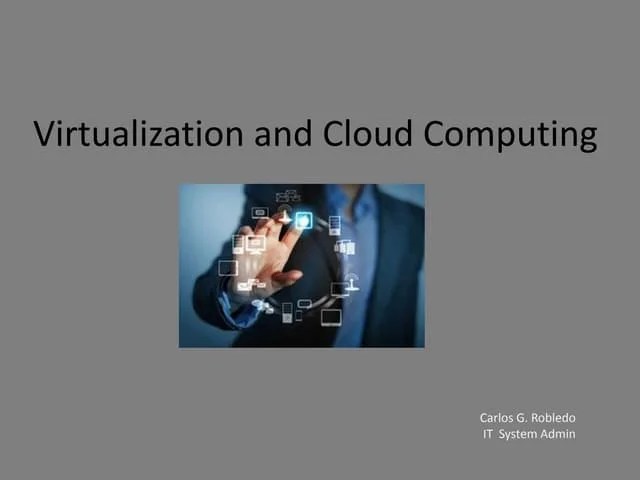 Virtualization and Cloud Computing

Carlos G. Robledo
IT System Admin